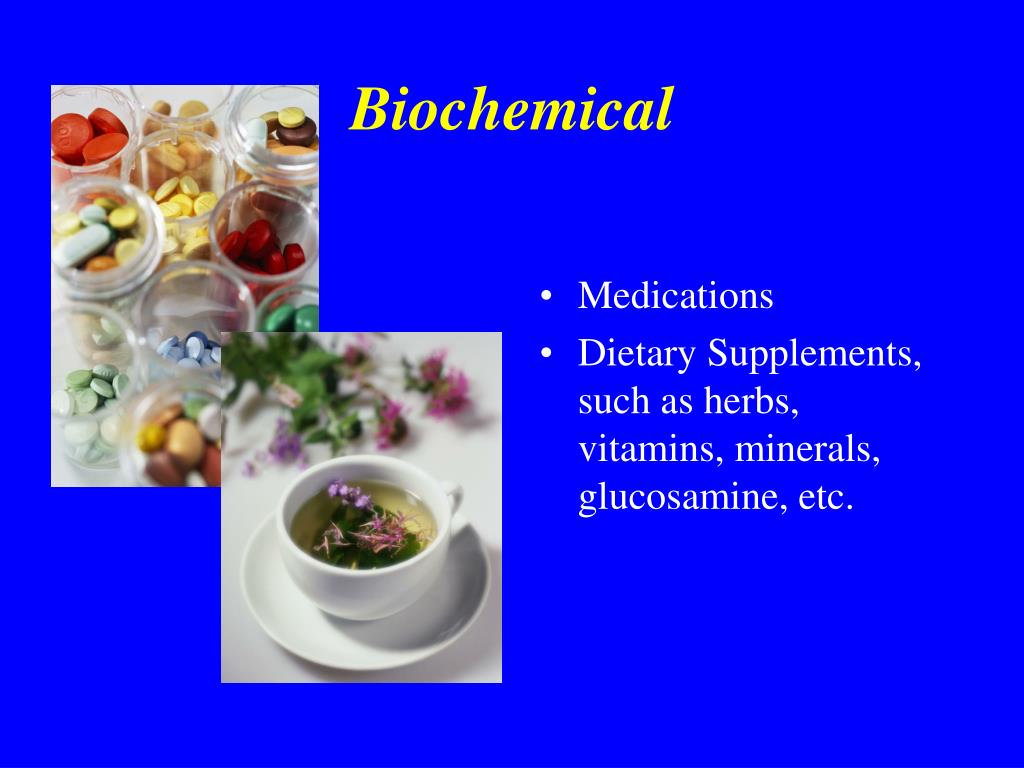 Biochemical

• Medications
• Dietary Supplements, such as herbs, vitamins, minerals, glucosamine, etc.